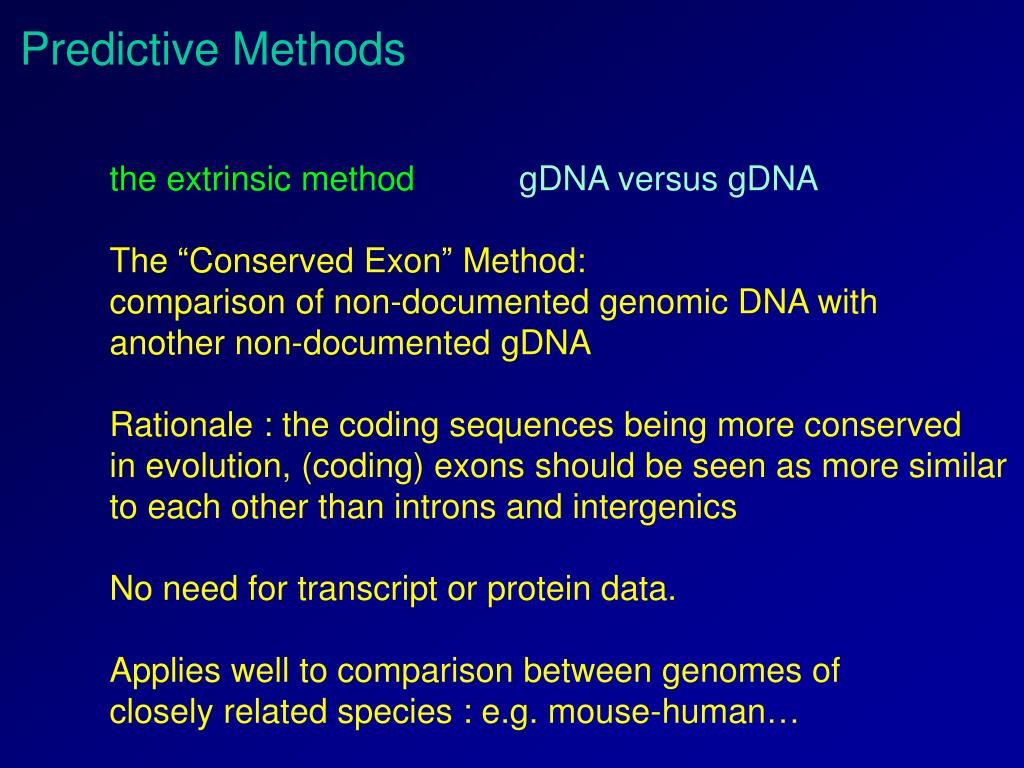 Predictive Methods

the extrinsic method gDNA versus gDNA

The “Conserved Exon” Method:
comparison of non-documented genomic DNA with another non-documented gDNA

Rationale : the coding sequences being more conserved in evolution, (coding) exons should be seen as more similar to each other than introns and intergenics

No need for transcript or protein data.

Applies well to comparison between genomes of closely related species : e.g. mouse-human…